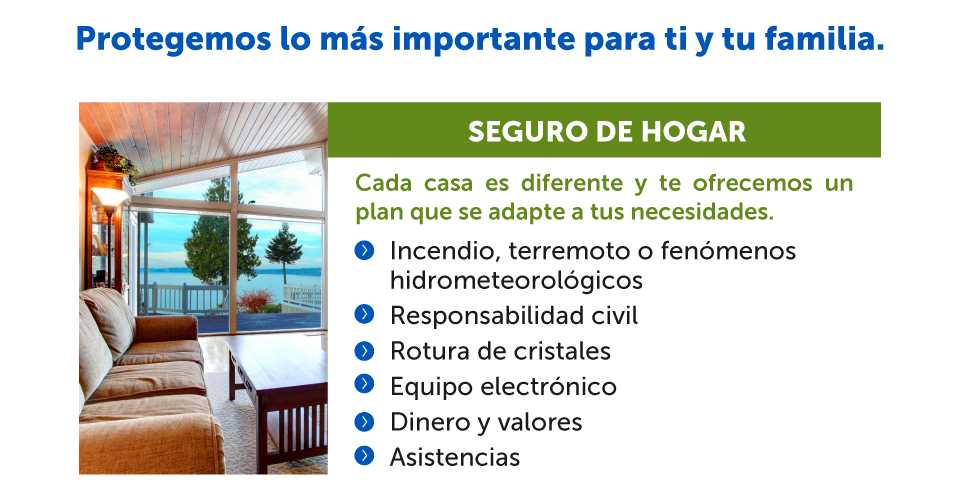 Protegemos lo más importante para ti y tu familia.

SEGURO DE HOGAR

Cada casa es diferente y te ofrecemos un plan que se adapte a tus necesidades.

Incendio, terremoto o fenómenos hidrometeorológicos
Responsabilidad civil
Rotura de cristales
Equipo electrónico
Dinero y valores
Asistencias